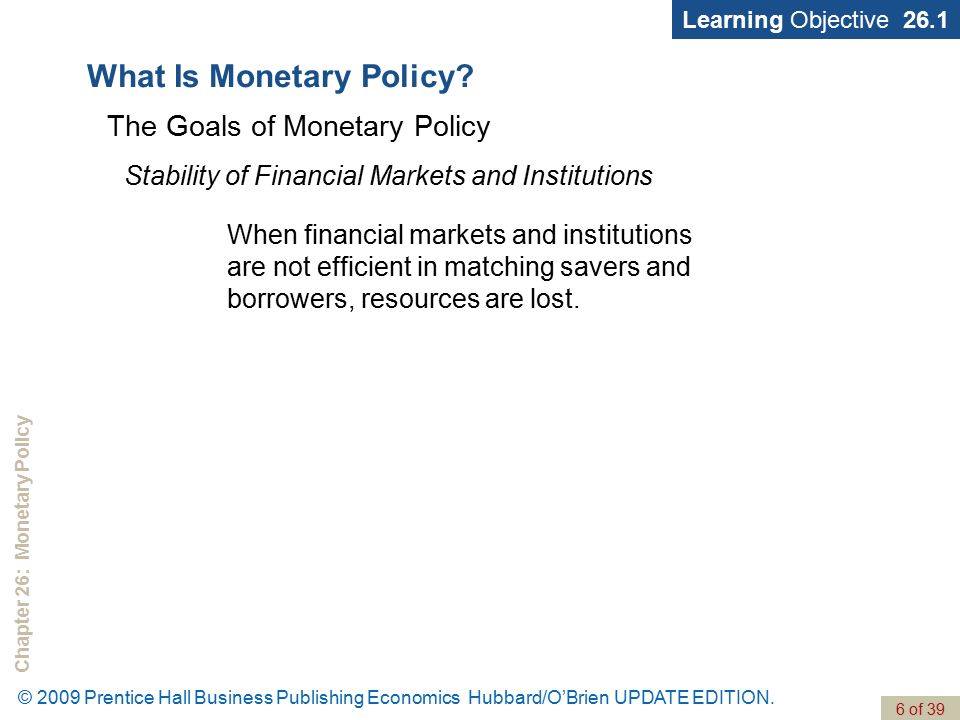 Learning Objective 26.1

What Is Monetary Policy?

The Goals of Monetary Policy

Stability of Financial Markets and Institutions

When financial markets and institutions are not efficient in matching savers and borrowers, resources are lost.

Chapter 26: Monetary Policy

© 2009 Prentice Hall Business Publishing Economics Hubbard/O'Brien UPDATE EDITION.

6 of 39